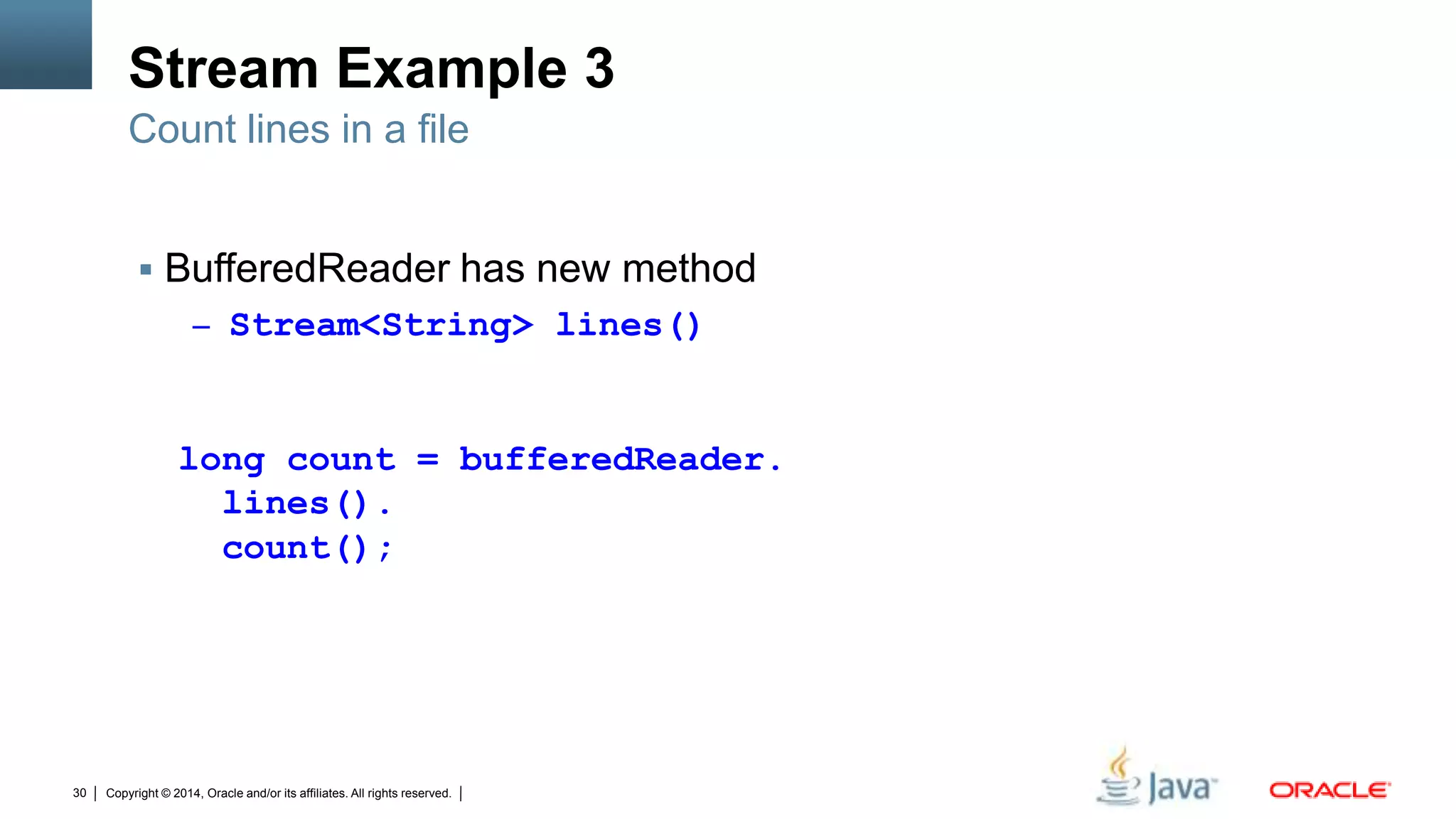 Stream Example 3

Count lines in a file

▪ BufferedReader has new method

– Stream<String> lines()

long count = bufferedReader.
  lines().
  count();

30 | Copyright © 2014, Oracle and/or its affiliates. All rights reserved. |

Java

ORACLE